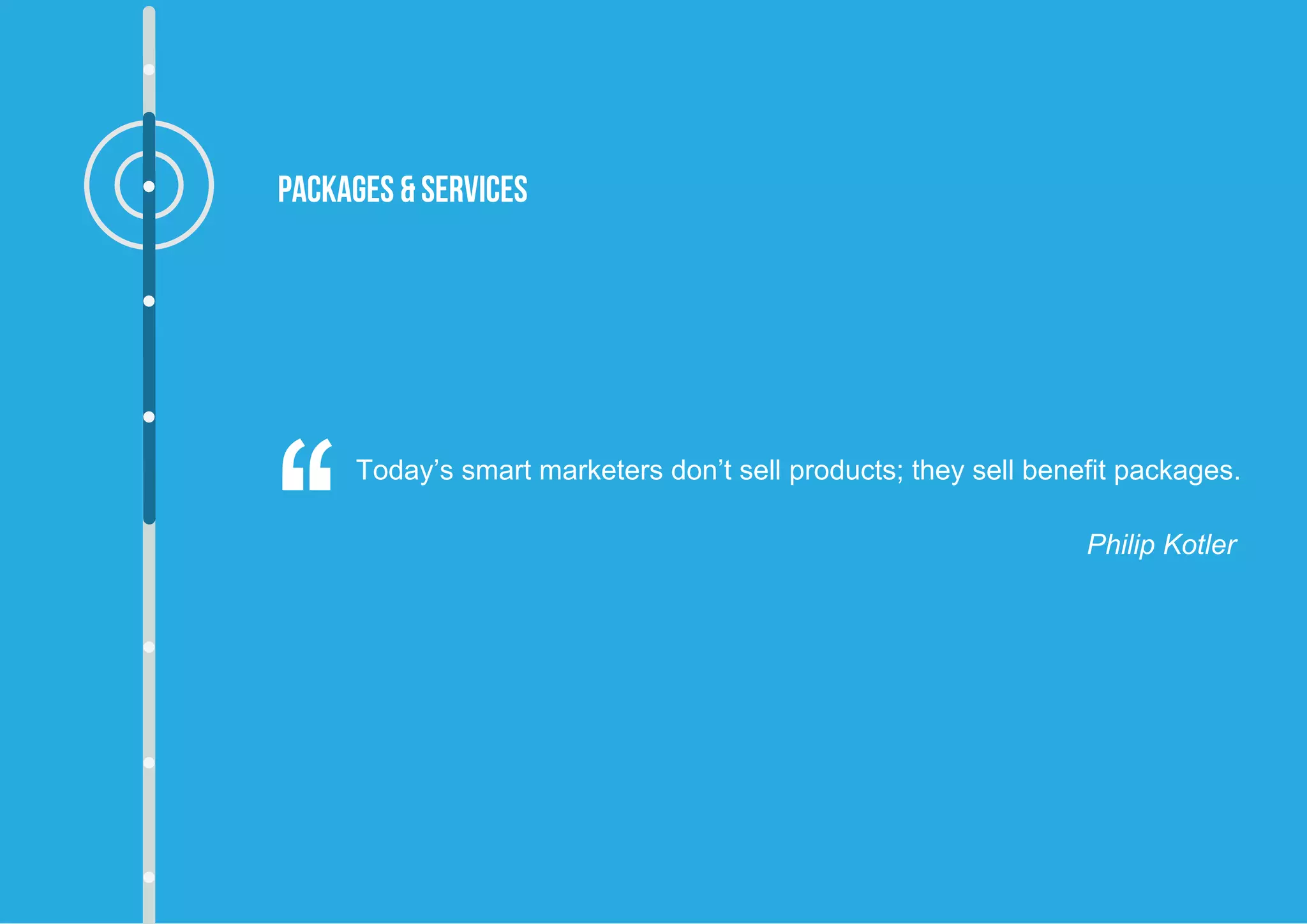 PACKAGES & SERVICES

“ Today’s smart marketers don’t sell products; they sell benefit packages.

Philip Kotler